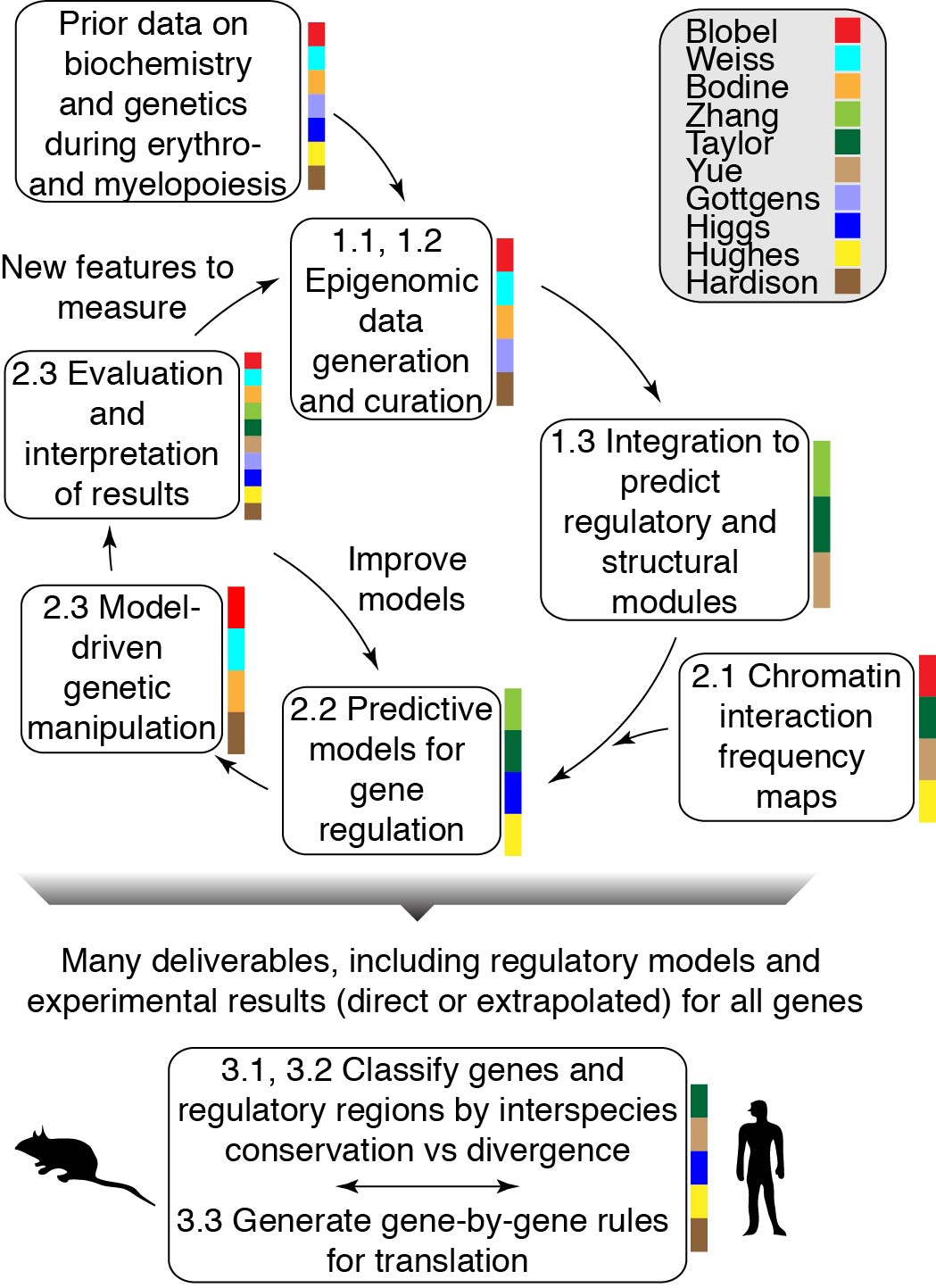 Prior data on biochemistry and genetics during erythro- and myelopoiesis

Blobel
Weiss
Bodine
Zhang
Taylor
Yue
Gottgens
Higgs
Hughes
Hardison

New features to measure

1.1, 1.2 Epigenomic data generation and curation

2.3 Evaluation and interpretation of results

1.3 Integration to predict regulatory and structural modules

Improve models

2.3 Model-driven genetic manipulation

2.2 Predictive models for gene regulation

2.1 Chromatin interaction frequency maps

Many deliverables, including regulatory models and experimental results (direct or extrapolated) for all genes

3.1, 3.2 Classify genes and regulatory regions by interspecies conservation vs divergence

3.3 Generate gene-by-gene rules for translation